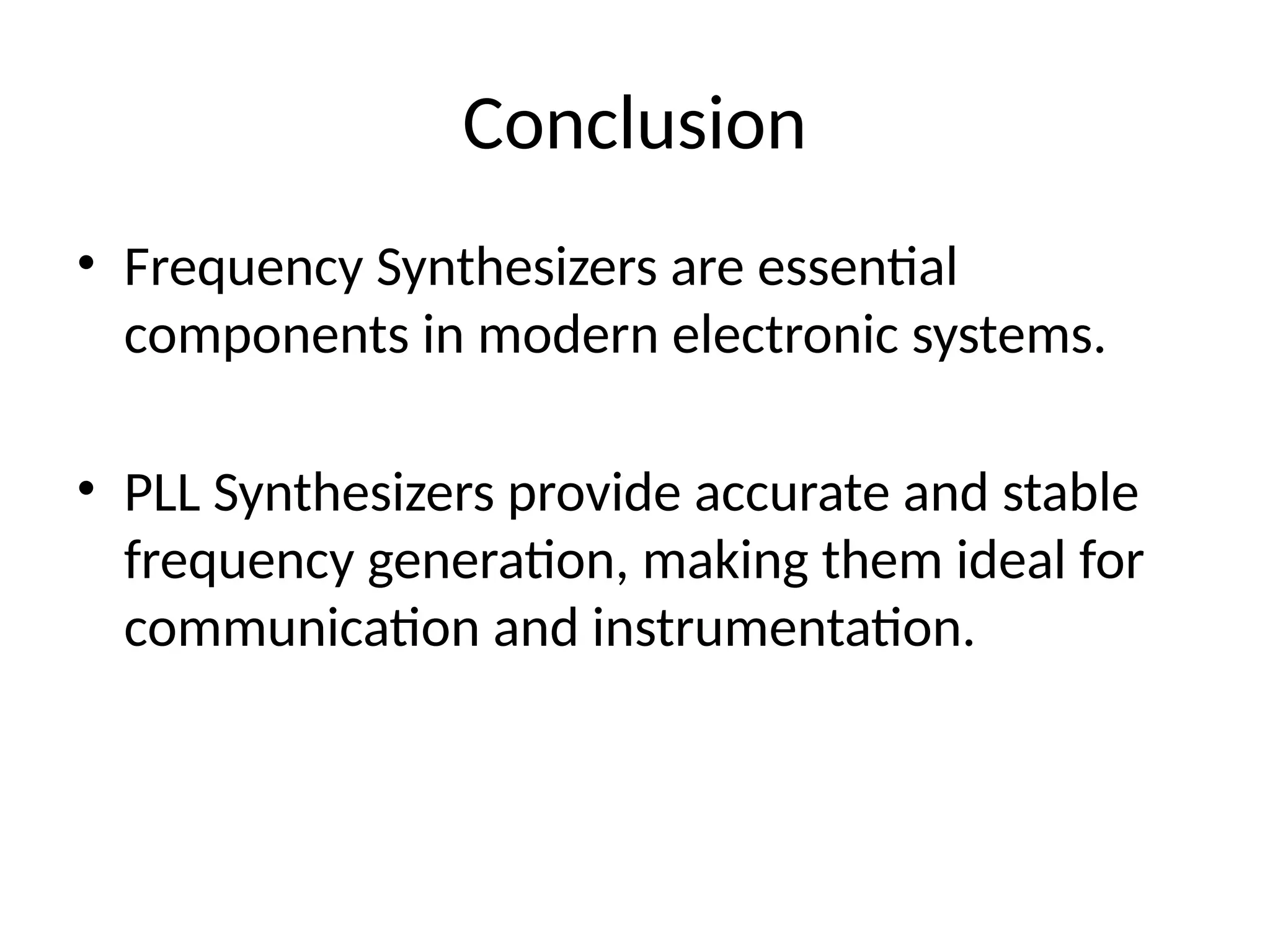 Conclusion

• Frequency Synthesizers are essential components in modern electronic systems.

• PLL Synthesizers provide accurate and stable frequency generation, making them ideal for communication and instrumentation.